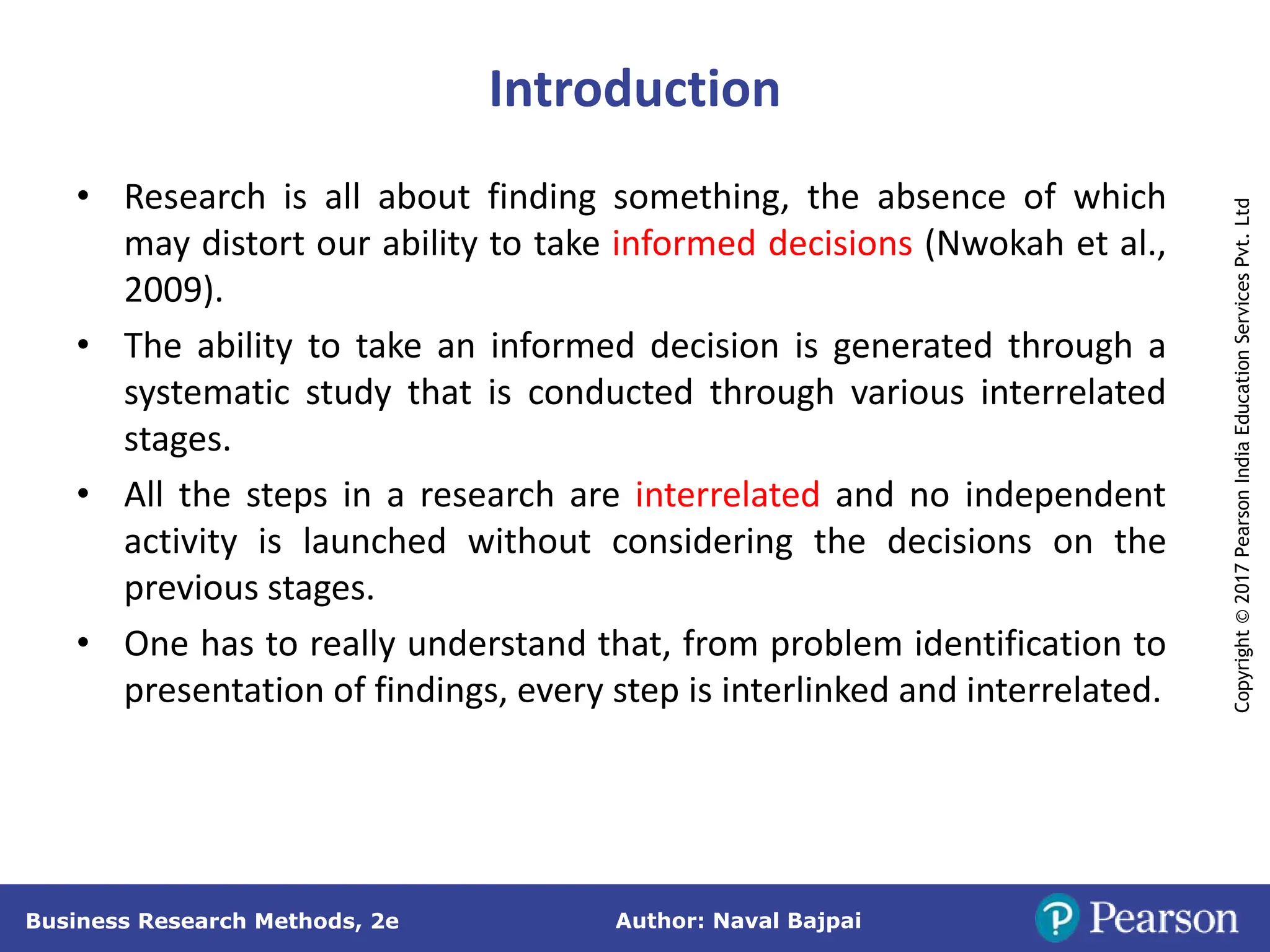 Introduction

• Research is all about finding something, the absence of which may distort our ability to take informed decisions (Nwokah et al., 2009).

• The ability to take an informed decision is generated through a systematic study that is conducted through various interrelated stages.

• All the steps in a research are interrelated and no independent activity is launched without considering the decisions on the previous stages.

• One has to really understand that, from problem identification to presentation of findings, every step is interlinked and interrelated.

Copyright © 2017 Pearson India Education Services Pvt. Ltd

Business Research Methods, 2e

Author: Naval Bajpai

Pearson